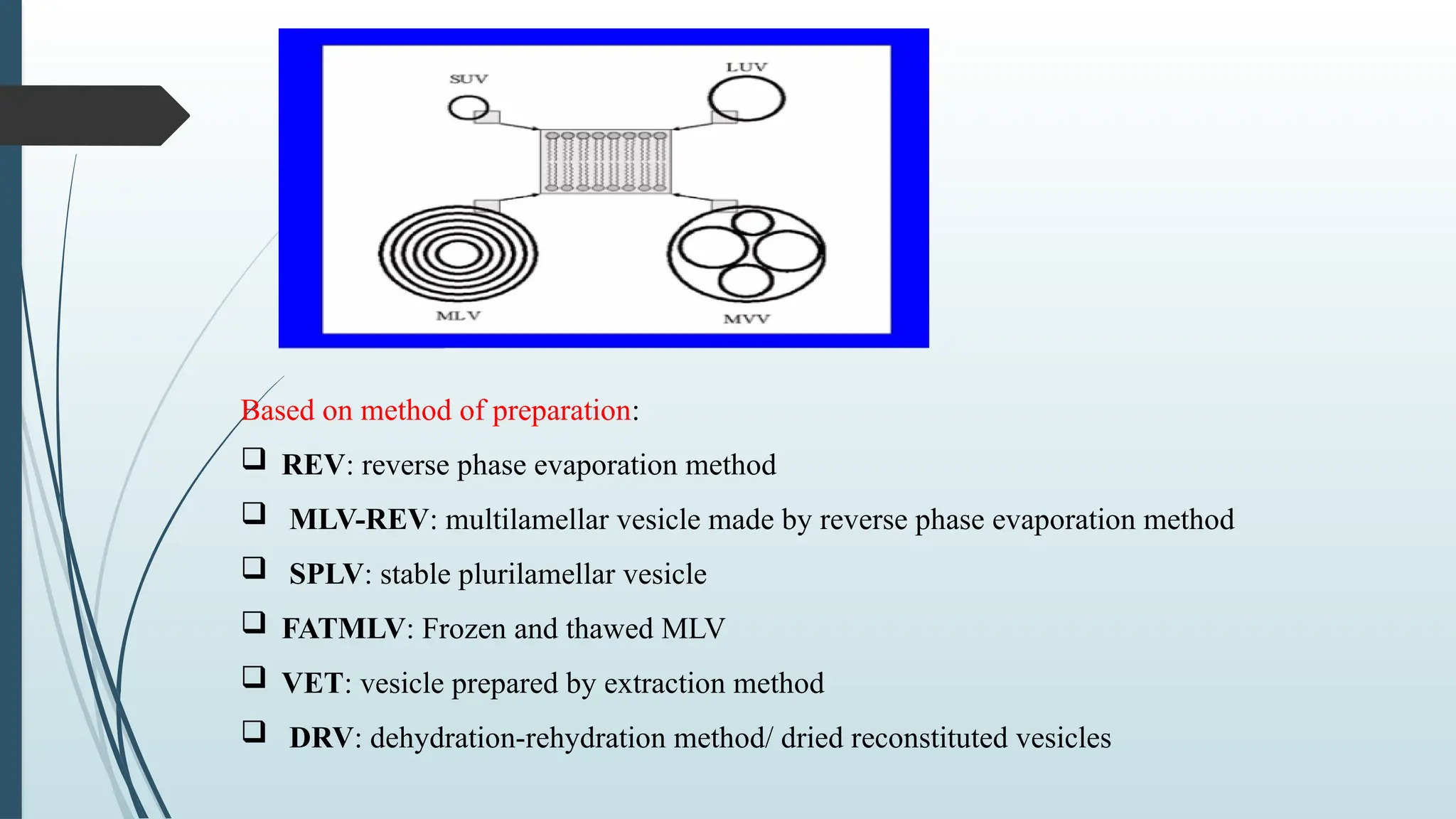 SUV

LUV

MLV

MVV

Based on method of preparation:

❑ REV: reverse phase evaporation method

❑ MLV-REV: multilamellar vesicle made by reverse phase evaporation method

❑ SPLV: stable plurilamellar vesicle

❑ FATMLV: Frozen and thawed MLV

❑ VET: vesicle prepared by extraction method

❑ DRV: dehydration-rehydration method/ dried reconstituted vesicles